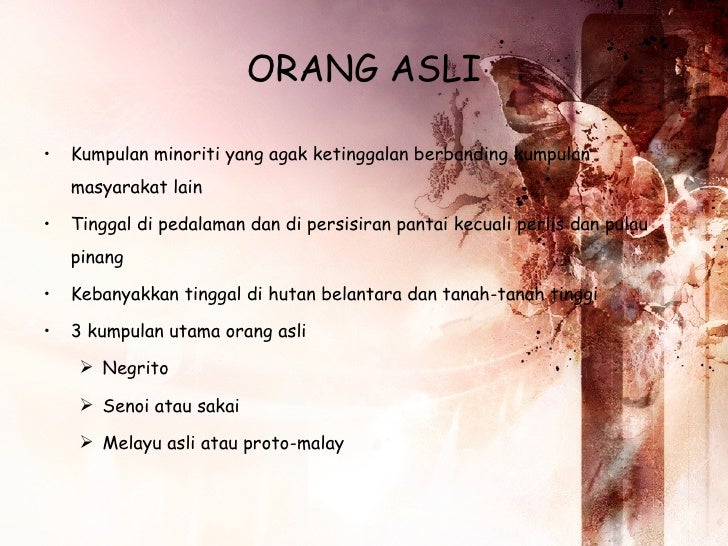 ORANG ASLI

• Kumpulan minoriti yang agak ketinggalan berbanding kumpulan masyarakat lain

• Tinggal di pedalaman dan di persisiran pantai kecuali perlis dan pulau pinang

• Kebanyakkan tinggal di hutan belantara dan tanah-tanah tinggi

• 3 kumpulan utama orang asli

➢ Negrito

➢ Senoi atau sakai

➢ Melayu asli atau proto-malay